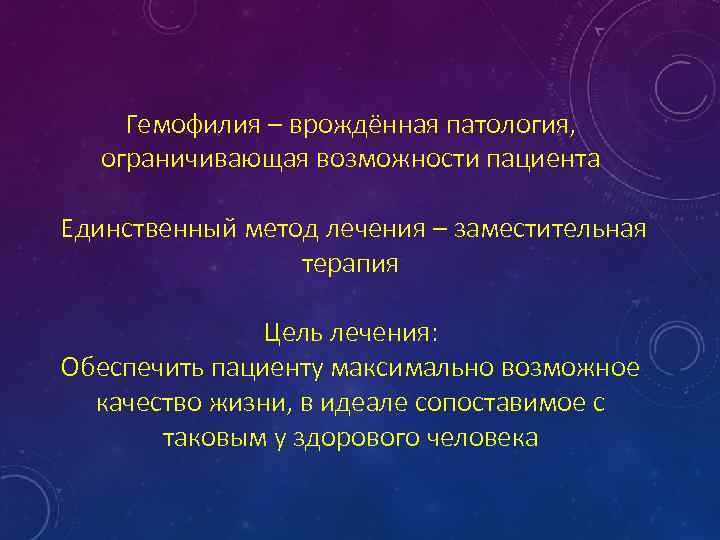 Гемофилия – врождённая патология, ограничивающая возможности пациента

Единственный метод лечения – заместительная терапия

Цель лечения:
Обеспечить пациенту максимально возможное качество жизни, в идеале сопоставимое с таковым у здорового человека